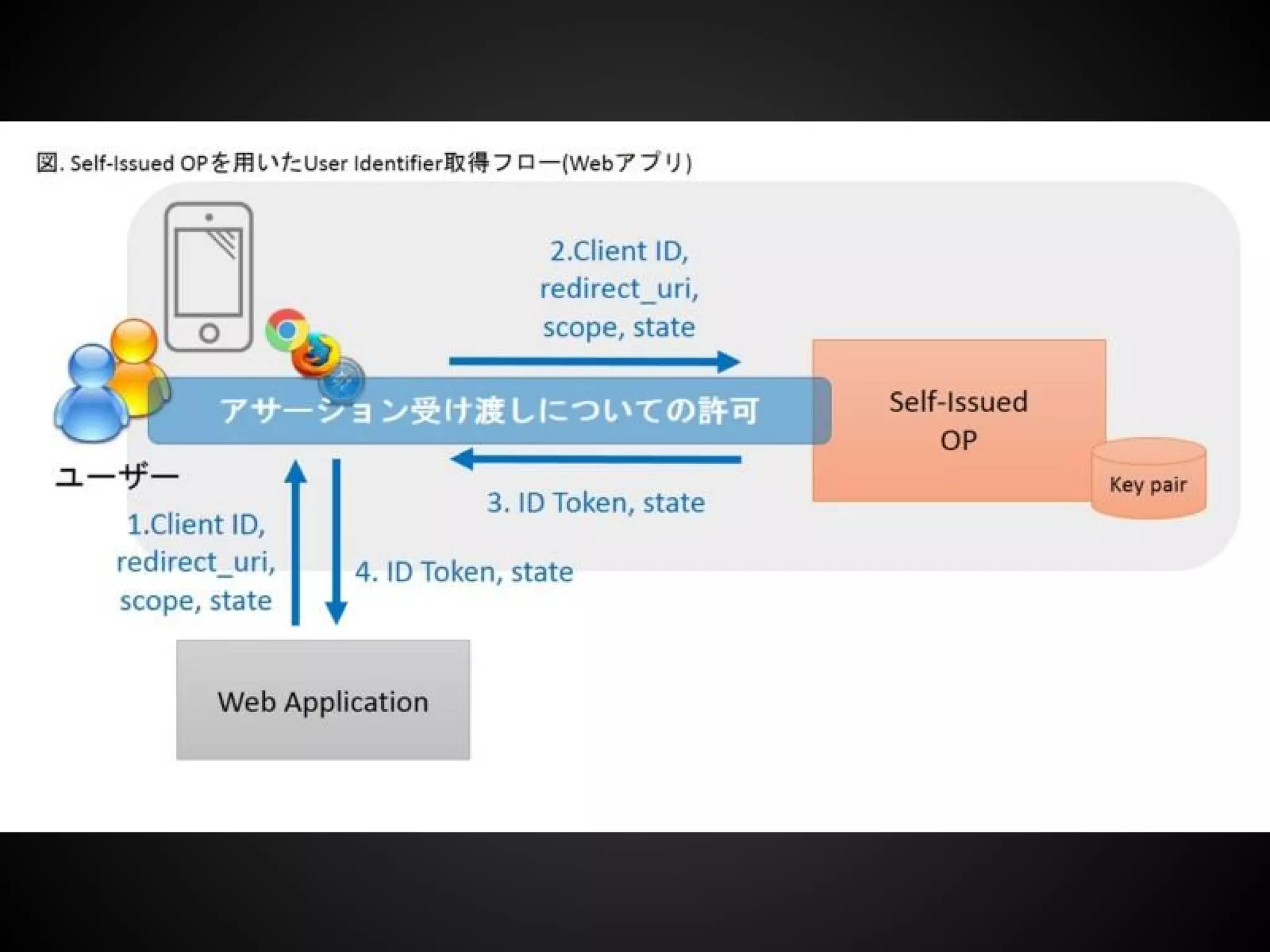 図. Self-Issued OPを用いたUser Identifier取得フロー(Webアプリ)

2.Client ID, redirect_uri, scope, state

アサーション受け渡しについての許可

Self-Issued OP

Key pair

ユーザー

3. ID Token, state

1.Client ID, redirect_uri, scope, state

4. ID Token, state

Web Application